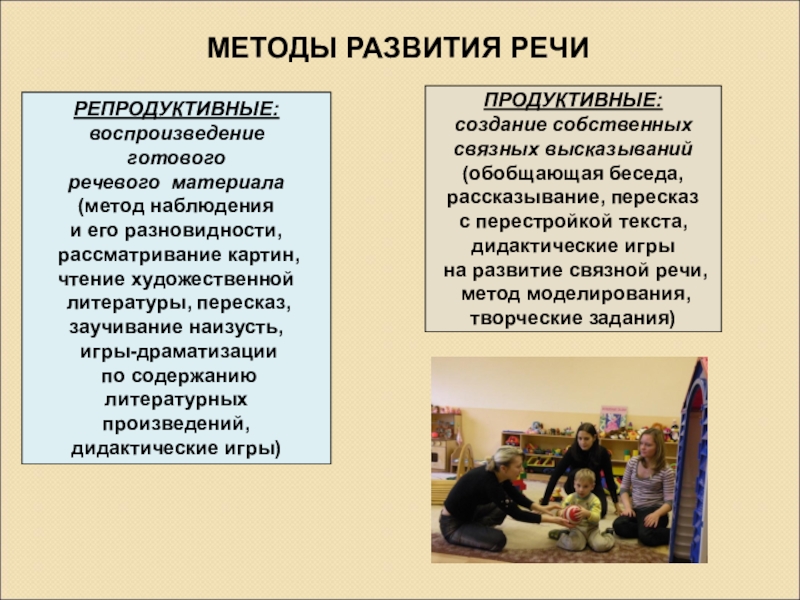 МЕТОДЫ РАЗВИТИЯ РЕЧИ

РЕПРОДУКТИВНЫЕ: воспроизведение готового речевого материала (метод наблюдения и его разновидности, рассматривание картин, чтение художественной литературы, пересказ, заучивание наизусть, игры-драматизации по содержанию литературных произведений, дидактические игры)

ПРОДУКТИВНЫЕ: создание собственных связных высказываний (обобщающая беседа, рассказывание, пересказ с перестройкой текста, дидактические игры на развитие связной речи, метод моделирования, творческие задания)